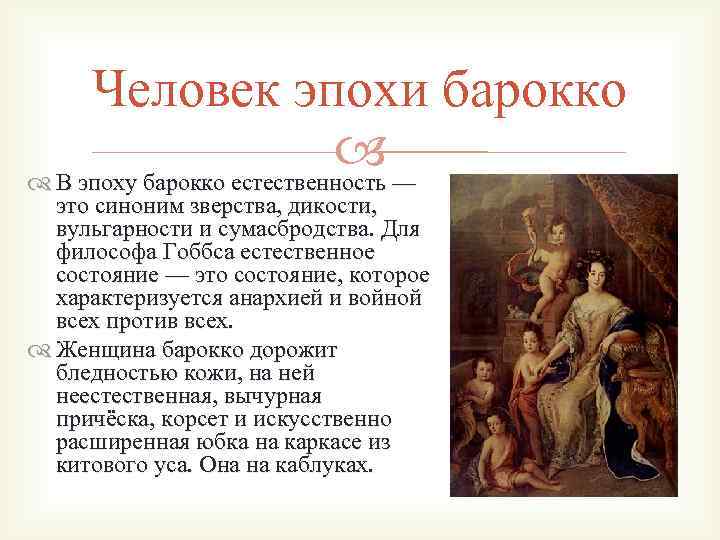 Человек эпохи барокко

В эпоху барокко естественность — это синоним зверства, дикости, вульгарности и сумасбродства. Для философа Гоббса естественное состояние — это состояние, которое характеризуется анархией и войной всех против всех.

Женщина барокко дорожит бледностью кожи, на ней неестественная, вычурная причёска, корсет и искусственно расширенная юбка на каркасе из китового уса. Она на каблуках.